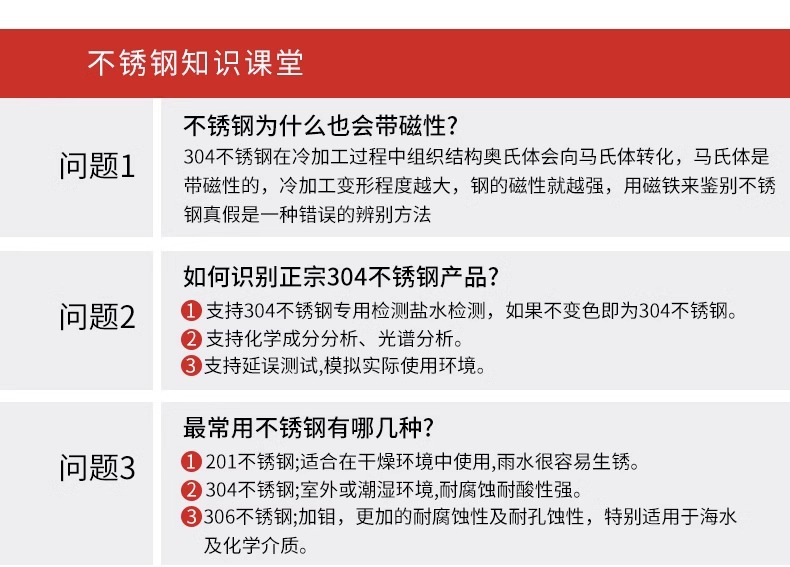 不锈钢知识课堂

问题1

不锈钢为什么也会带磁性？

304不锈钢在冷加工过程中组织结构奥氏体会向马氏体转化，马氏体是带磁性的，冷加工变形程度越大，钢的磁性就越强，用磁铁来鉴别不锈钢真假是一种错误的辨别方法

问题2

如何识别正宗304不锈钢产品？

1 支持304不锈钢专用检测盐水检测，如果不变色即为304不锈钢。
2 支持化学成分分析、光谱分析。
3 支持延误测试,模拟实际使用环境。

问题3

最常用不锈钢有哪几种？

1 201不锈钢;适合在干燥环境中使用,雨水很容易生锈。
2 304不锈钢;室外或潮湿环境,耐腐蚀耐酸性强。
3 306不锈钢;加钼，更加的耐腐蚀性及耐孔蚀性，特别适用于海水及化学介质。